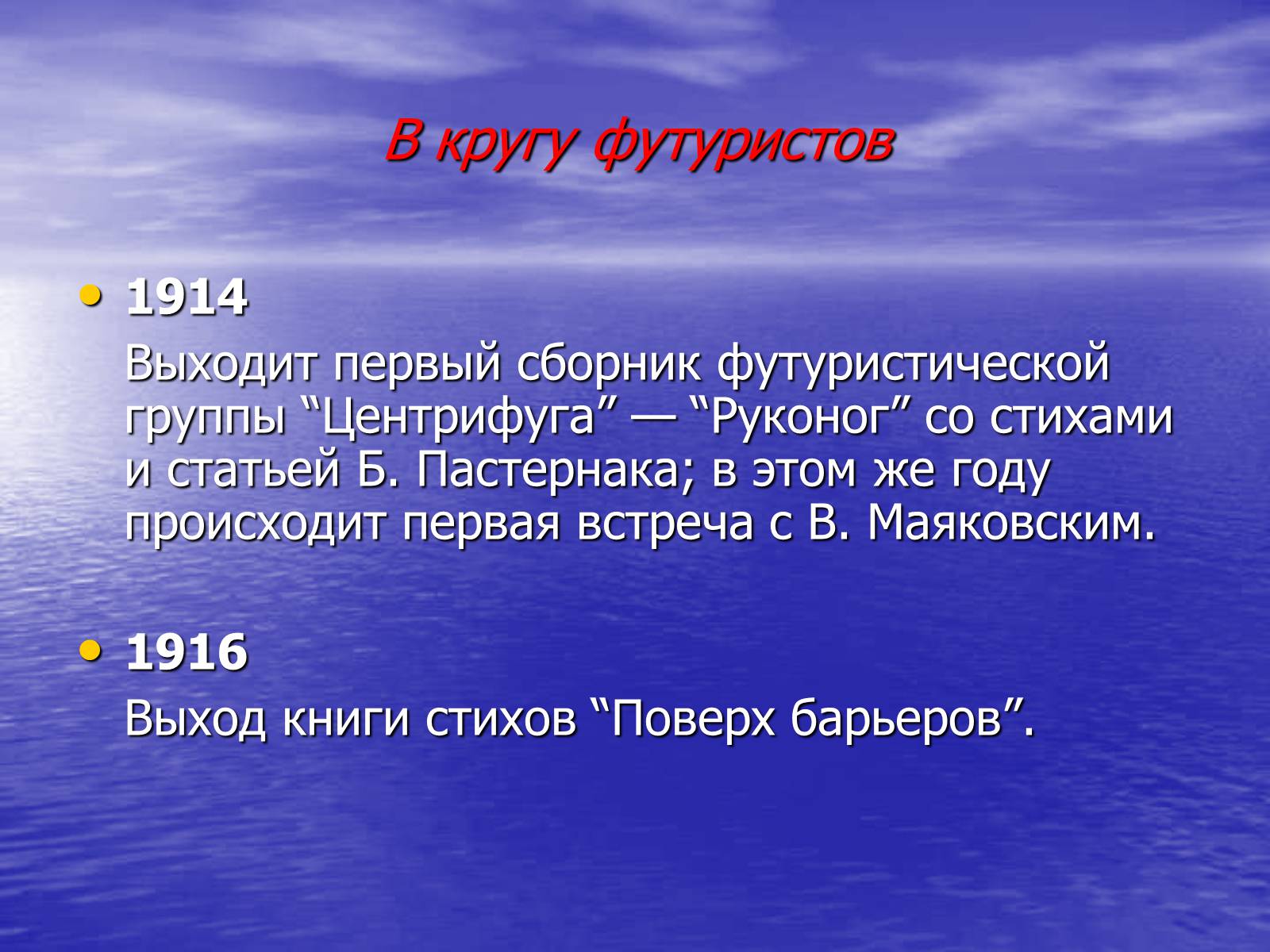 В кругу футуристов

• 1914
Выходит первый сборник футуристической группы “Центрифуга” — “Руконог” со стихами и статьей Б. Пастернака; в этом же году происходит первая встреча с В. Маяковским.

• 1916
Выход книги стихов “Поверх барьеров”.